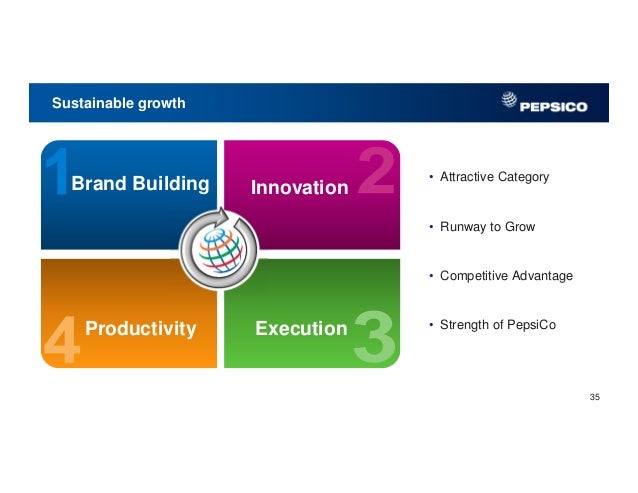 Sustainable growth

PEPSICO

1 Brand Building

Innovation 2

4 Productivity

Execution 3

• Attractive Category

• Runway to Grow

• Competitive Advantage

• Strength of PepsiCo

35